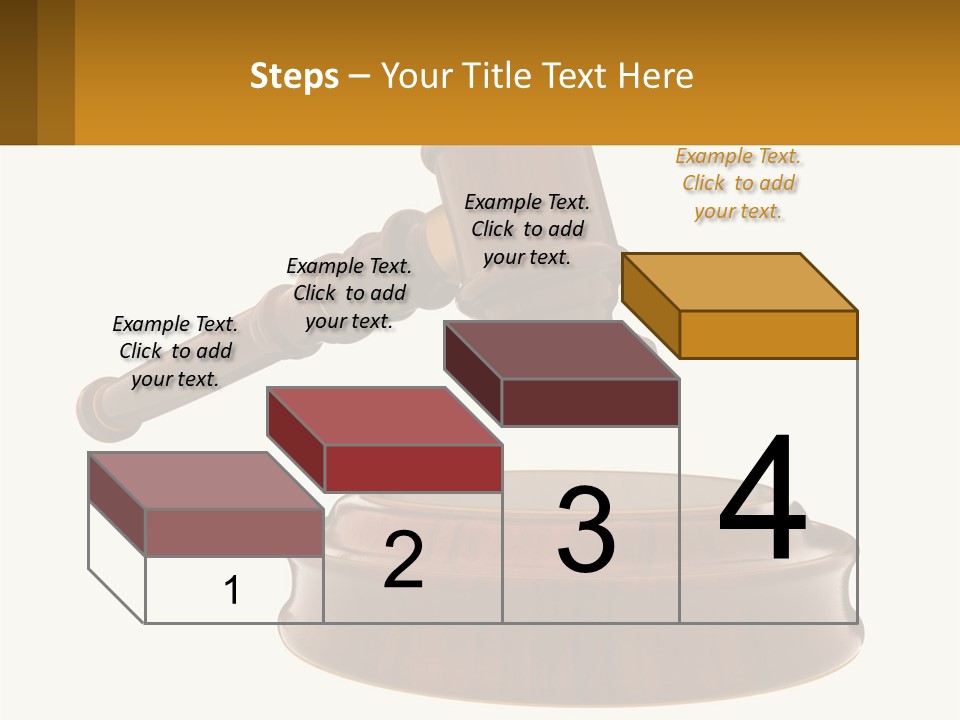 Steps – Your Title Text Here

Example Text. Click to add your text.

Example Text. Click to add your text.

Example Text. Click to add your text.

Example Text. Click to add your text.

1

2

3

4